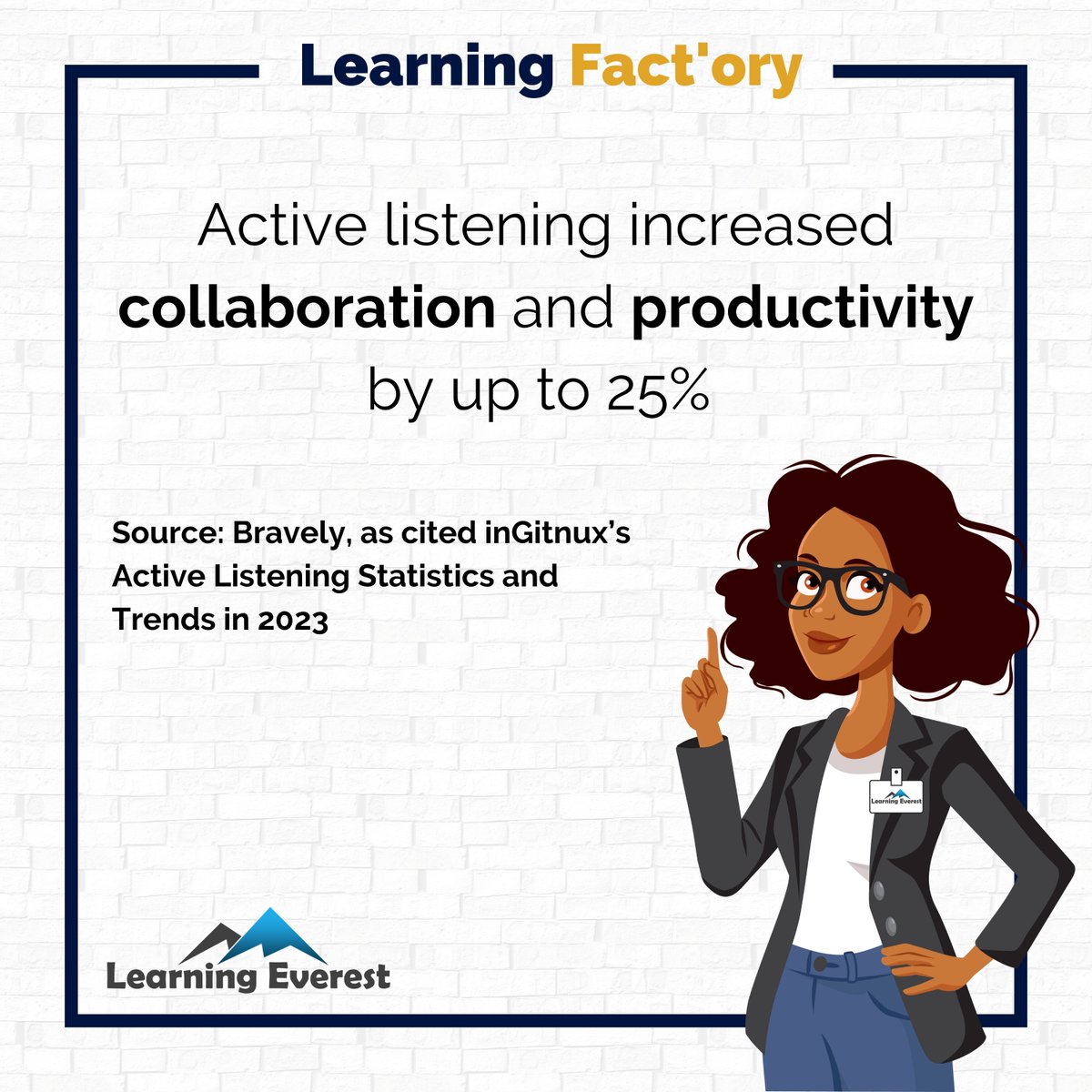 Learning Fact'ory

Active listening increased collaboration and productivity by up to 25%

Source: Bravely, as cited inGitnux's Active Listening Statistics and Trends in 2023

Learning Everest

Learning Everest